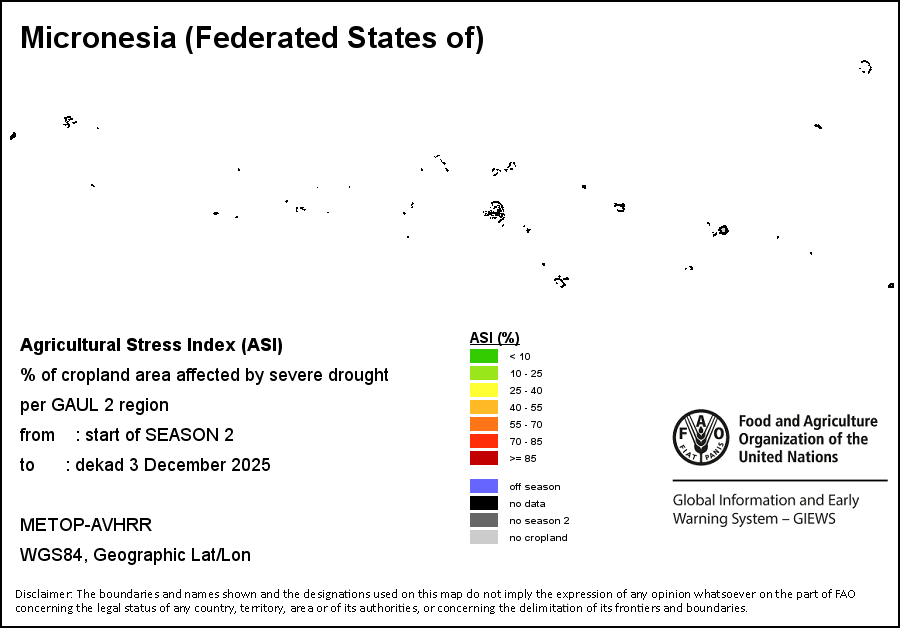 Micronesia (Federated States of)

Agricultural Stress Index (ASI)
% of cropland area affected by severe drought
per GAUL 2 region
from : start of SEASON 2
to : dekad 3 December 2025

METOP-AVHRR
WGS84, Geographic Lat/Lon

ASI (%)
< 10
10 - 25
25 - 40
40 - 55
55 - 70
70 - 85
>= 85

off season
no data
no season 2
no cropland

FAO
FIAT PANIS
Food and Agriculture Organization of the United Nations

Global Information and Early Warning System – GIEWS

Disclaimer: The boundaries and names shown and the designations used on this map do not imply the expression of any opinion whatsoever on the part of FAO concerning the legal status of any country, territory, area or of its authorities, or concerning the delimitation of its frontiers and boundaries.